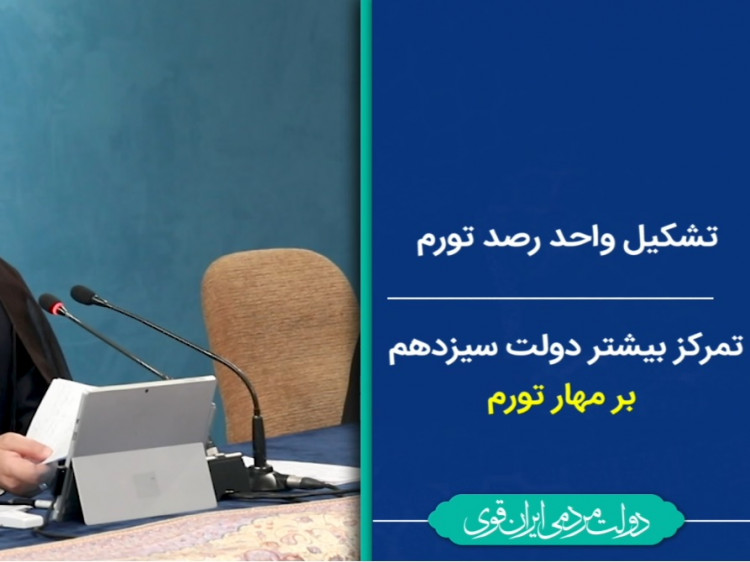 تشکیل واحد رصد تورم

تمرکز بیشتر دولت سیزدهم
بر مهار تورم

دولت مردمی ایران قوی